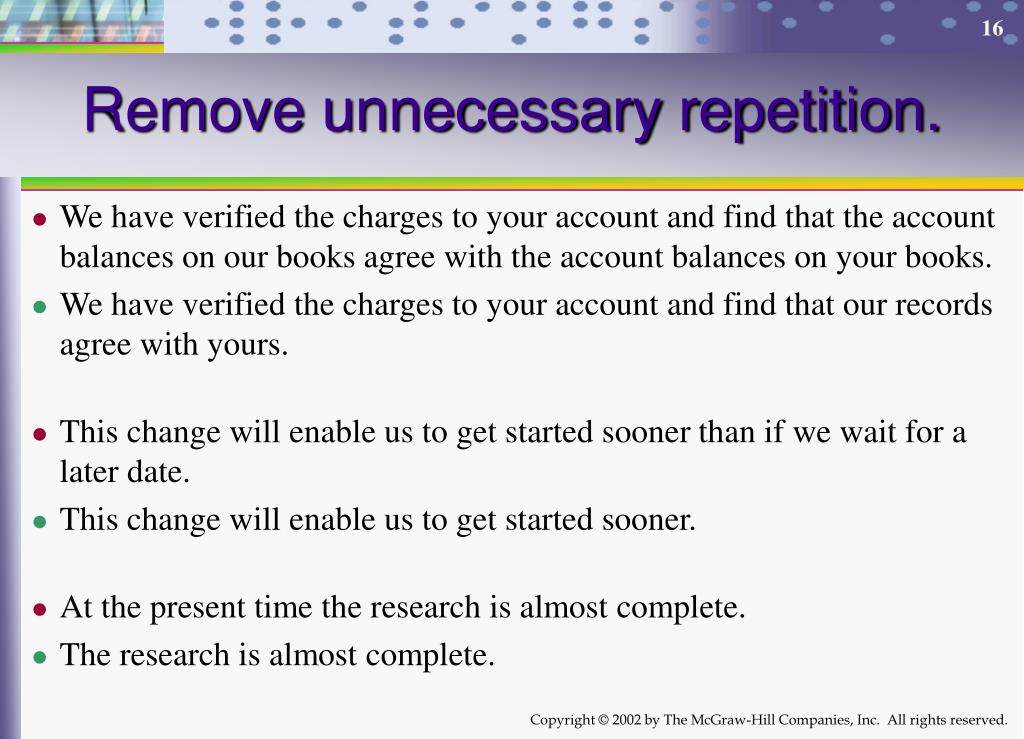 16

Remove unnecessary repetition.

- We have verified the charges to your account and find that the account balances on our books agree with the account balances on your books.
- We have verified the charges to your account and find that our records agree with yours.

- This change will enable us to get started sooner than if we wait for a later date.
- This change will enable us to get started sooner.

- At the present time the research is almost complete.
- The research is almost complete.

Copyright © 2002 by The McGraw-Hill Companies, Inc. All rights reserved.